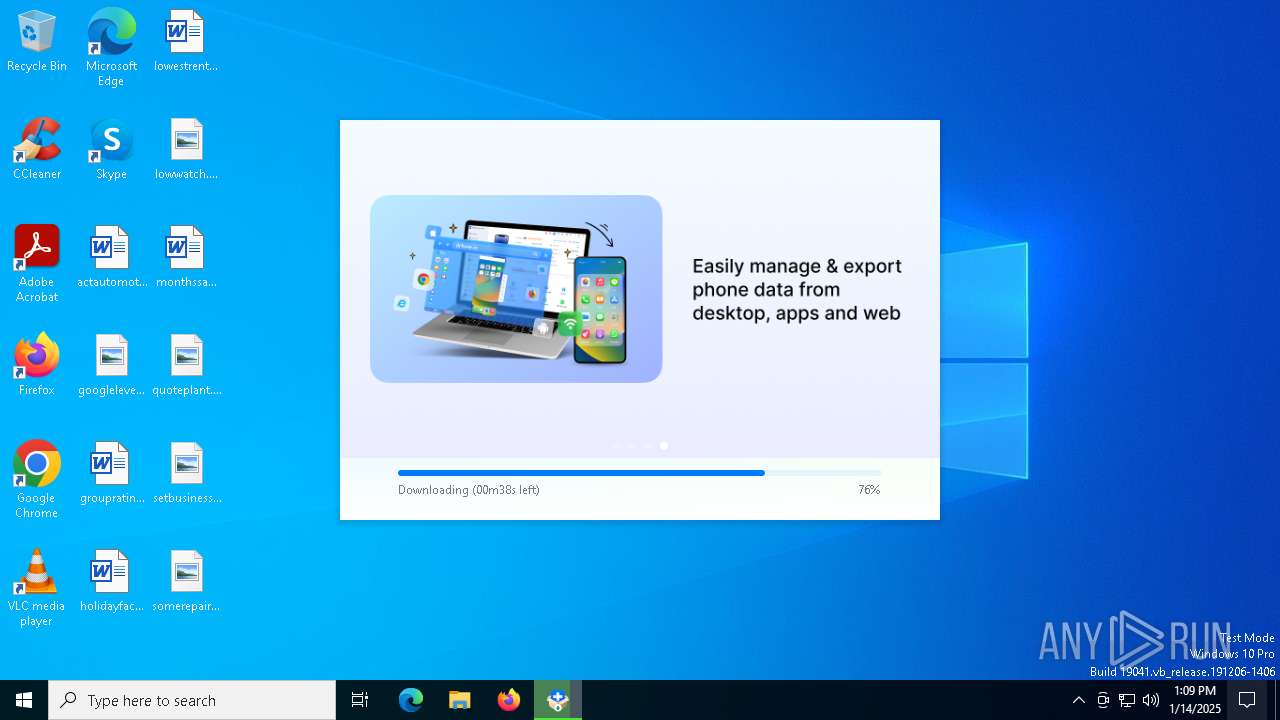 Recycle Bin
Microsoft Edge
lowestrent...
CCleaner
Skype
lowwatch....
Adobe Acrobat
actautomot...
monthssa...
Firefox
googleleve...
quoteplant....
Google Chrome
groupratin...
setbusiness...
VLC media player
holidayfac...
somerepair...

Easily manage & export phone data from desktop, apps and web

Downloading (00m38s left)
76%

ANY RUN
Test Mode
Windows 10 Pro
Build 19041.vb_release.191206-1406

Type here to search
1:09 PM
1/14/2025